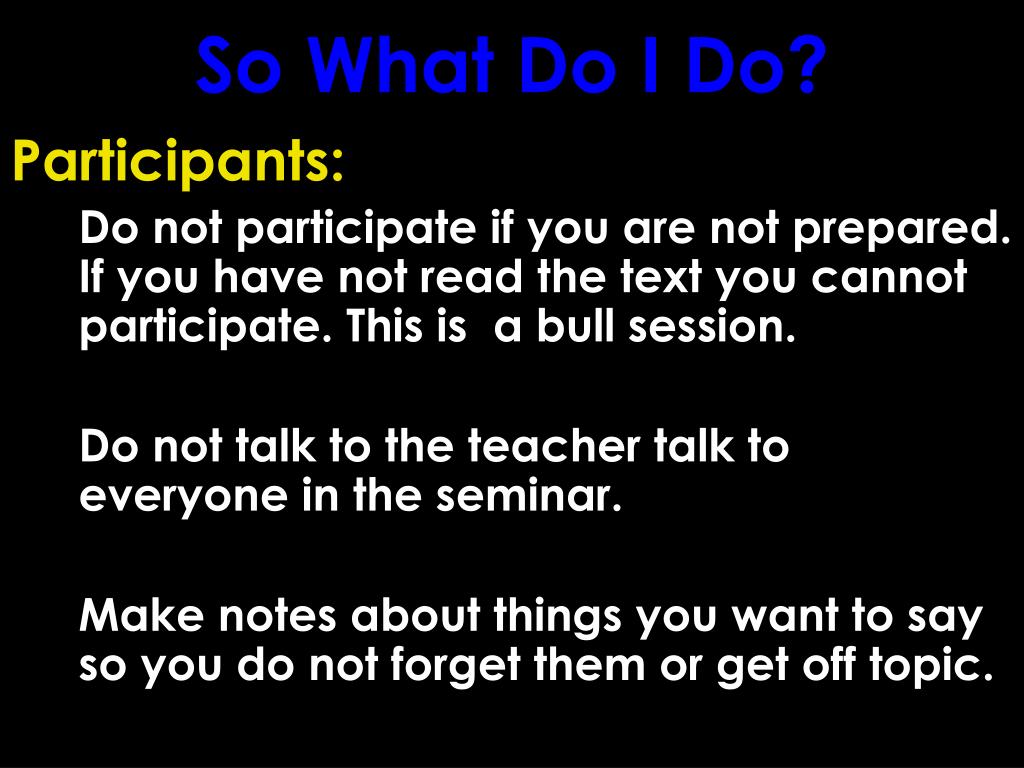 So What Do I Do?

Participants:

Do not participate if you are not prepared. If you have not read the text you cannot participate. This is  a bull session.

Do not talk to the teacher talk to everyone in the seminar.

Make notes about things you want to say so you do not forget them or get off topic.